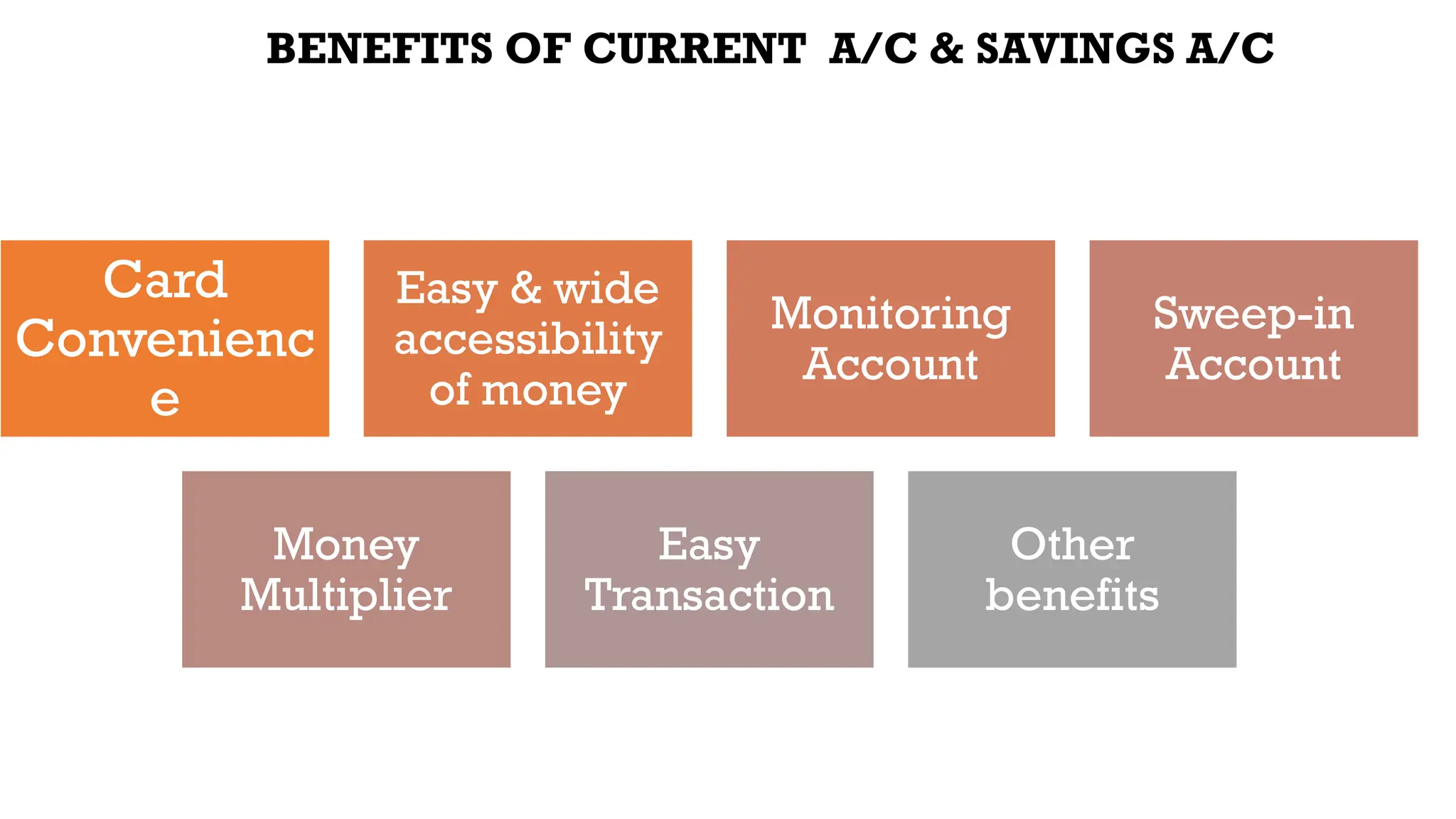 BENEFITS OF CURRENT A/C & SAVINGS A/C

Card Convenience

Easy & wide accessibility of money

Monitoring Account

Sweep-in Account

Money Multiplier

Easy Transaction

Other benefits